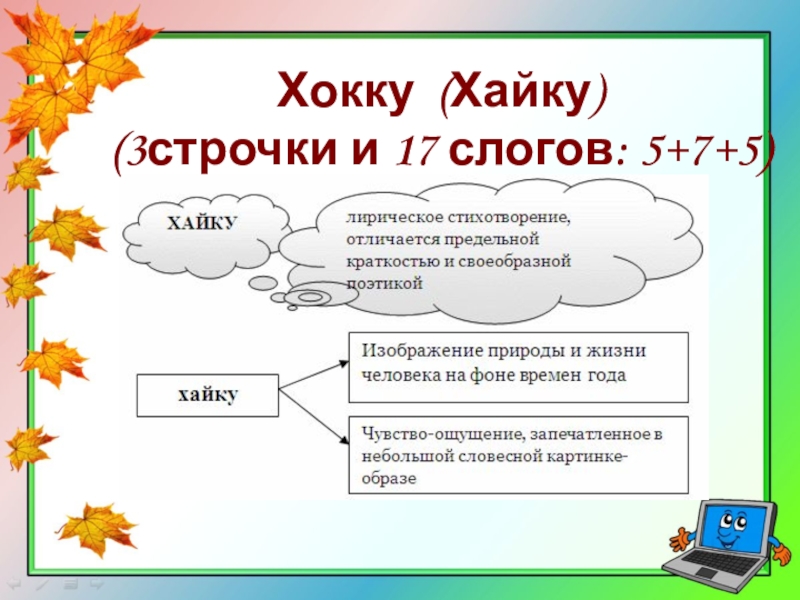 Хокку (Хайку)
(3строчки и 17 слогов: 5+7+5)

ХАЙКУ

лирическое стихотворение, отличается предельной краткостью и своеобразной поэтикой

хайку

Изображение природы и жизни человека на фоне времен года

Чувство-ощущение, запечатленное в небольшой словесной картинке-образе